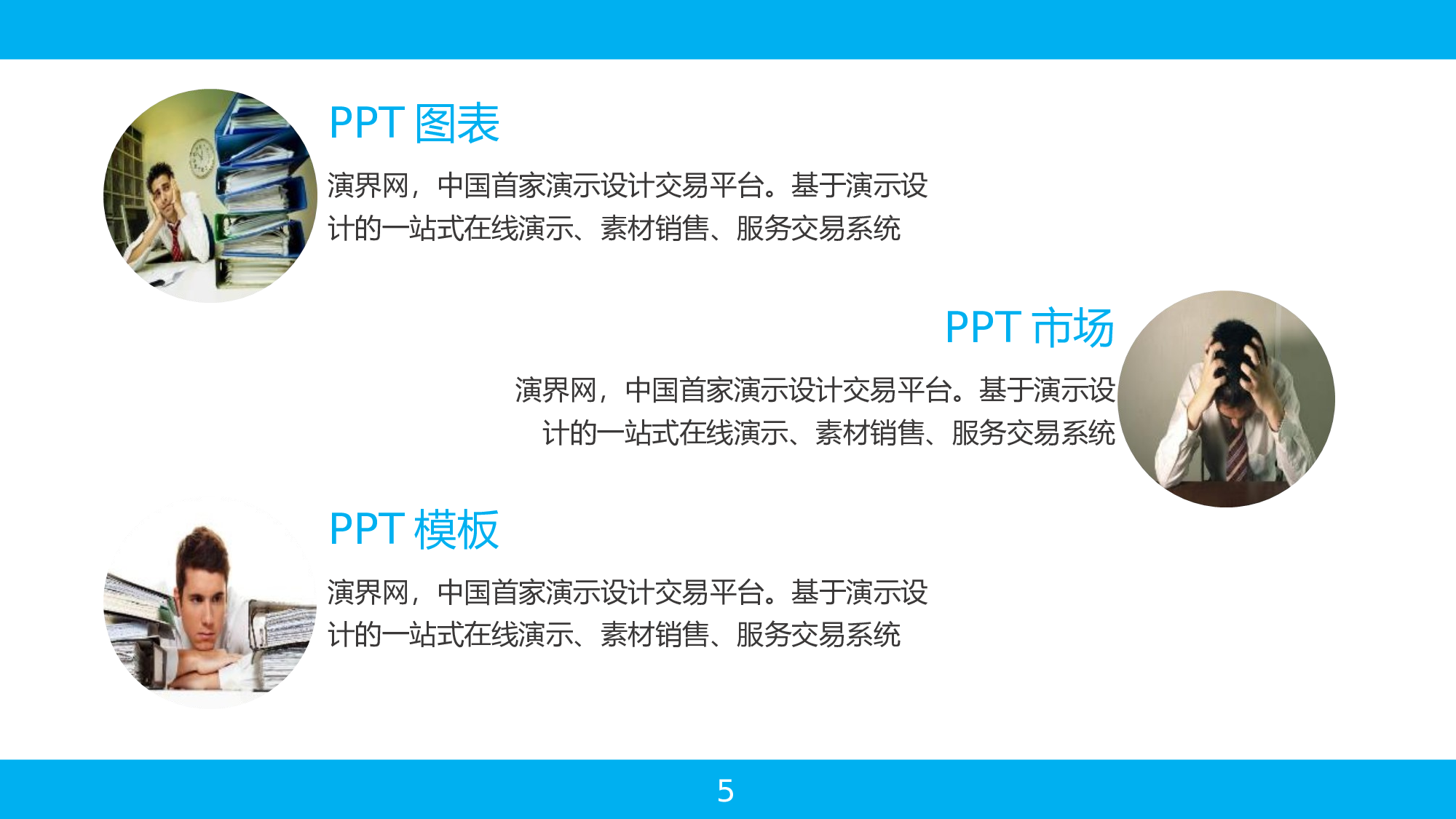 PPT 图表

演界网，中国首家演示设计交易平台。基于演示设计的一站式在线演示、素材销售、服务交易系统

PPT 市场

演界网，中国首家演示设计交易平台。基于演示设计的一站式在线演示、素材销售、服务交易系统

PPT 模板

演界网，中国首家演示设计交易平台。基于演示设计的一站式在线演示、素材销售、服务交易系统

5